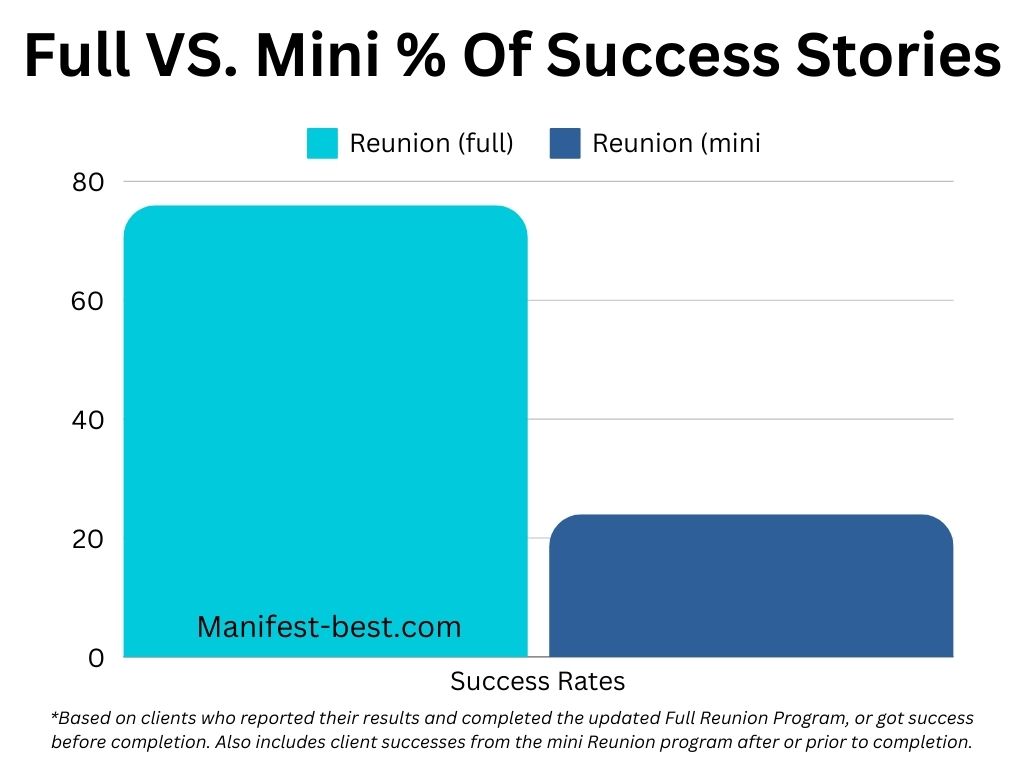 Full VS. Mini % Of Success Stories

Reunion (full)
Reunion (mini

80
60
40
20
0

Manifest-best.com

Success Rates

*Based on clients who reported their results and completed the updated Full Reunion Program, or got success before completion. Also includes client successes from the mini Reunion program after or prior to completion.